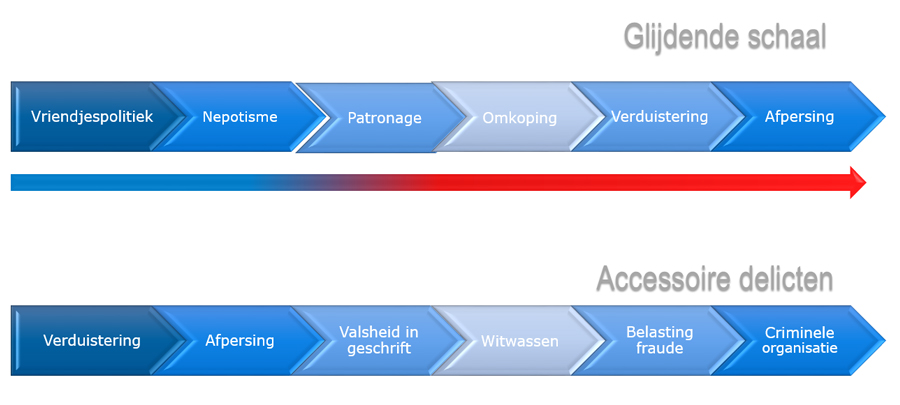 Glijdende schaal

Vriendjespolitiek
Nepotisme
Patronage
Omkoping
Verduistering
Afpersing

Accessoire delicten

Verduistering
Afpersing
Valsheid in geschrift
Witwassen
Belasting fraude
Criminele organisatie